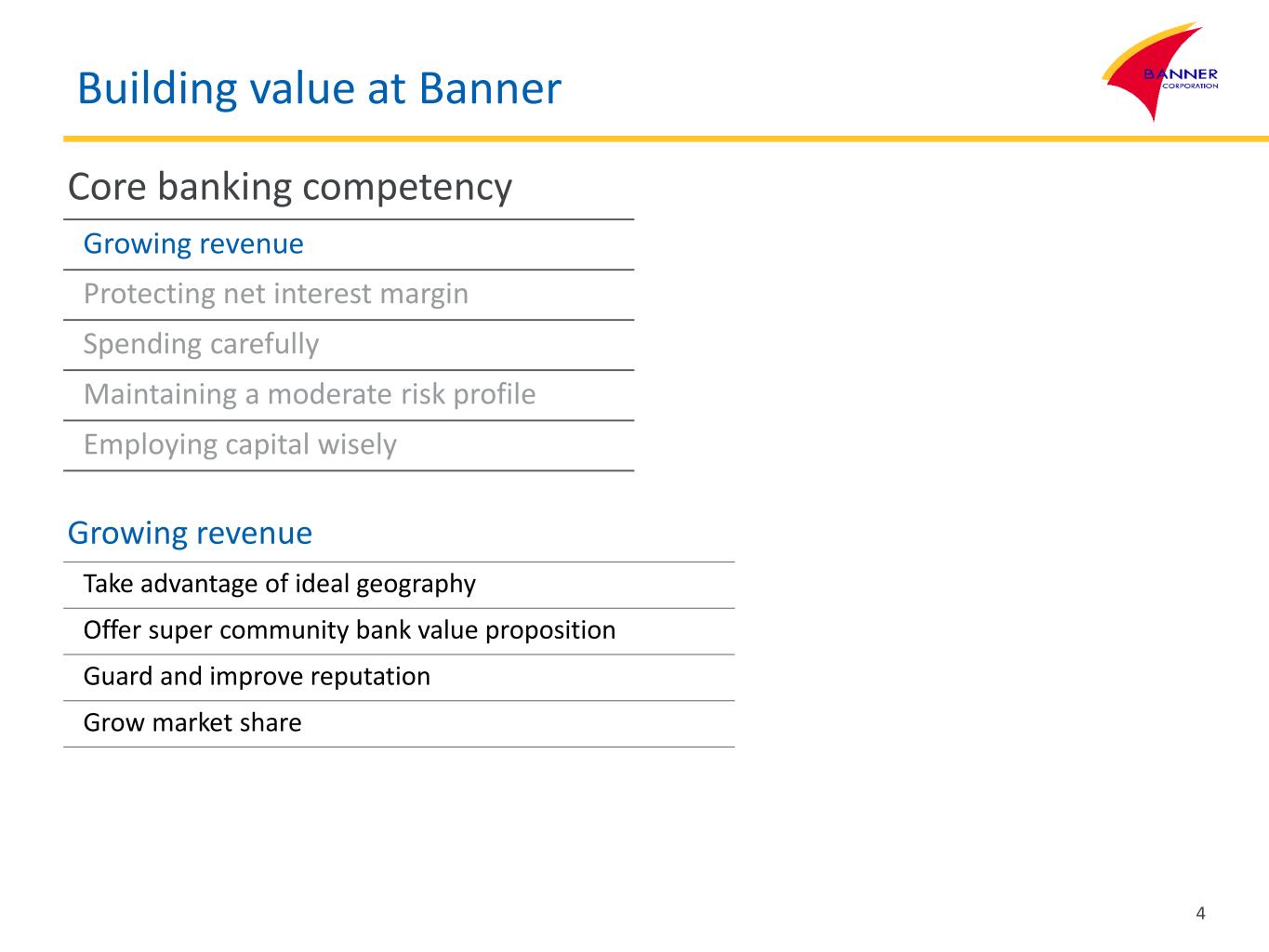 Building value at Banner

BANNER
CORPORATION

Core banking competency

Growing revenue

Protecting net interest margin

Spending carefully

Maintaining a moderate risk profile

Employing capital wisely

Growing revenue

Take advantage of ideal geography

Offer super community bank value proposition

Guard and improve reputation

Grow market share

4